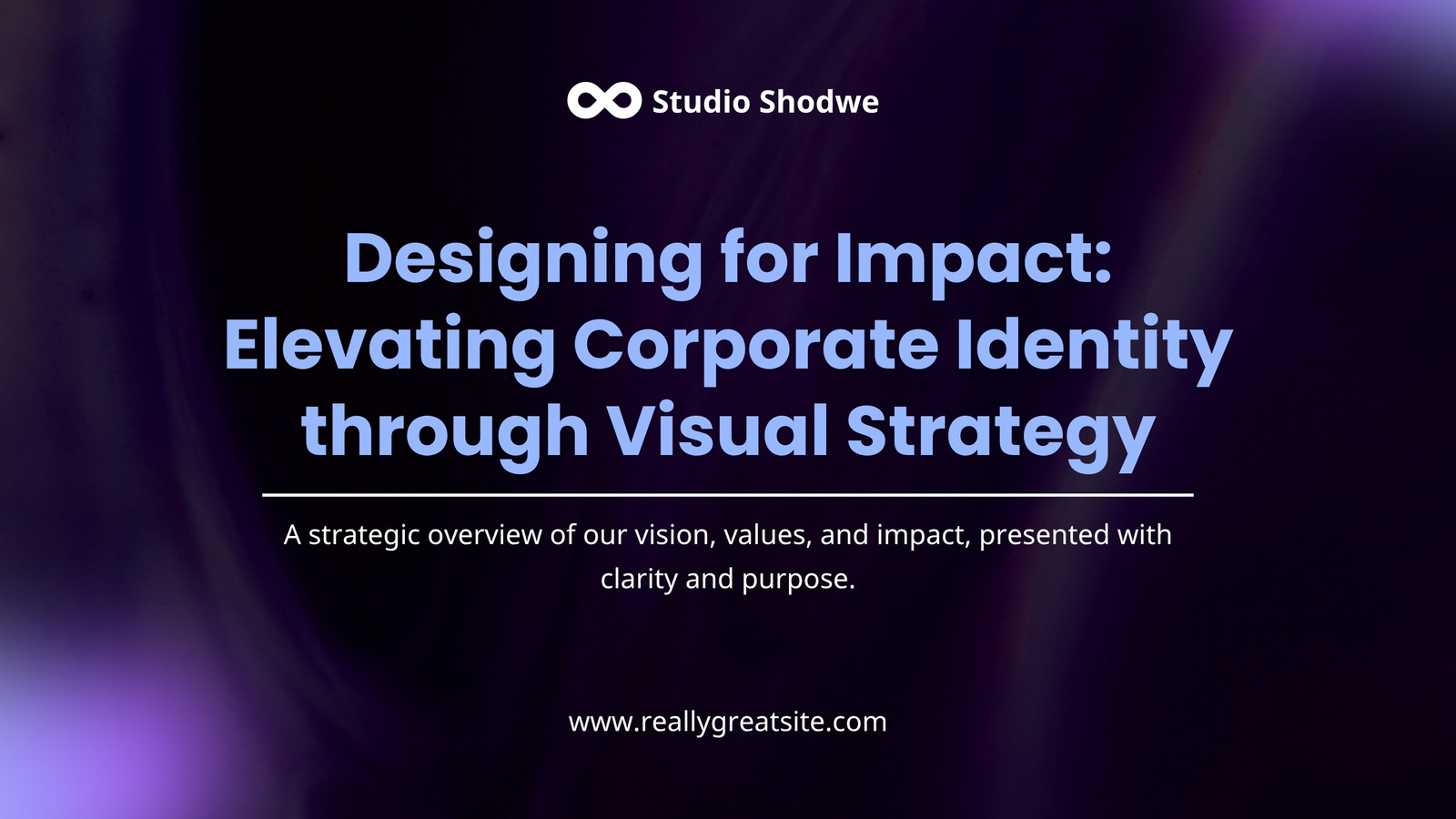 Studio Shodwe

Designing for Impact: Elevating Corporate Identity through Visual Strategy

A strategic overview of our vision, values, and impact, presented with clarity and purpose.

www.reallygreatsite.com